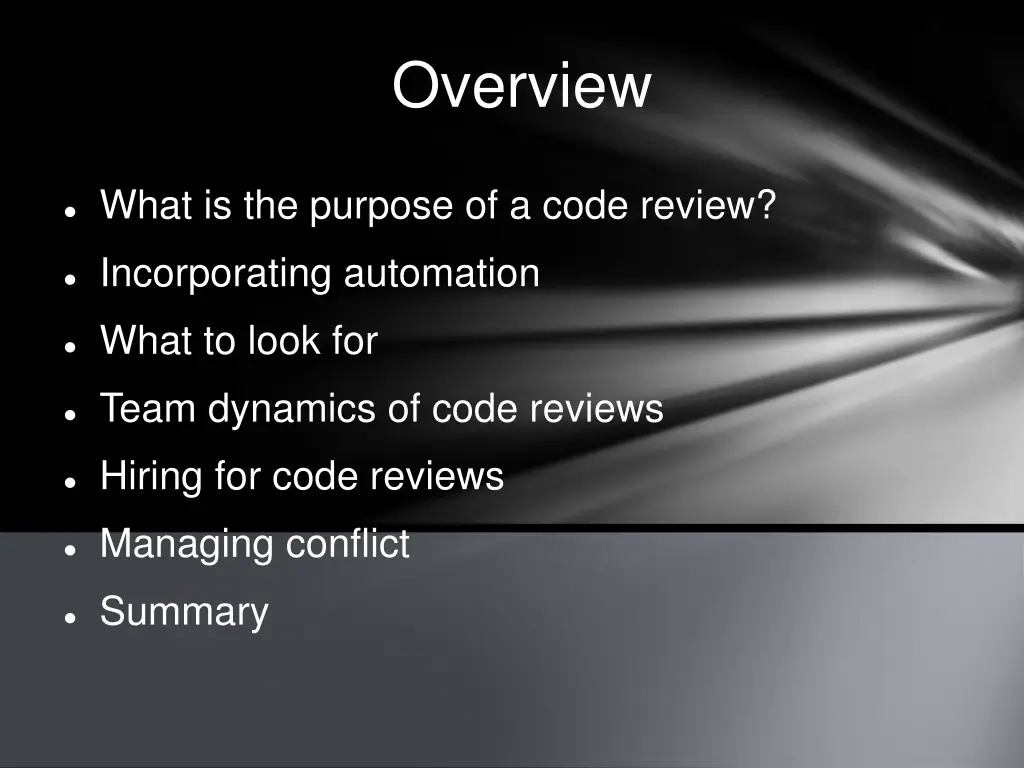 Overview

- What is the purpose of a code review?
- Incorporating automation
- What to look for
- Team dynamics of code reviews
- Hiring for code reviews
- Managing conflict
- Summary